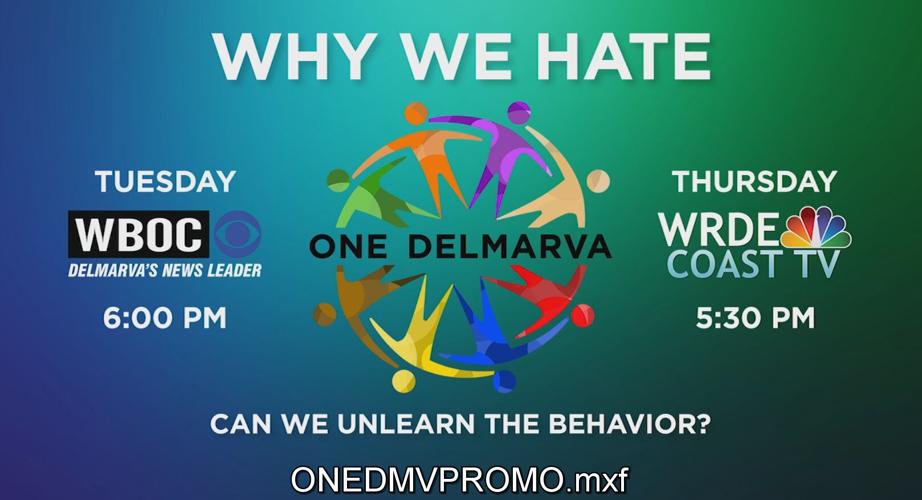 WHY WE HATE

TUESDAY
WBOC
DELMARVA'S NEWS LEADER
6:00 PM

ONE DELMARVA

THURSDAY
WRDE
COAST TV
5:30 PM

CAN WE UNLEARN THE BEHAVIOR?

ONEDMVPROMO.mxf